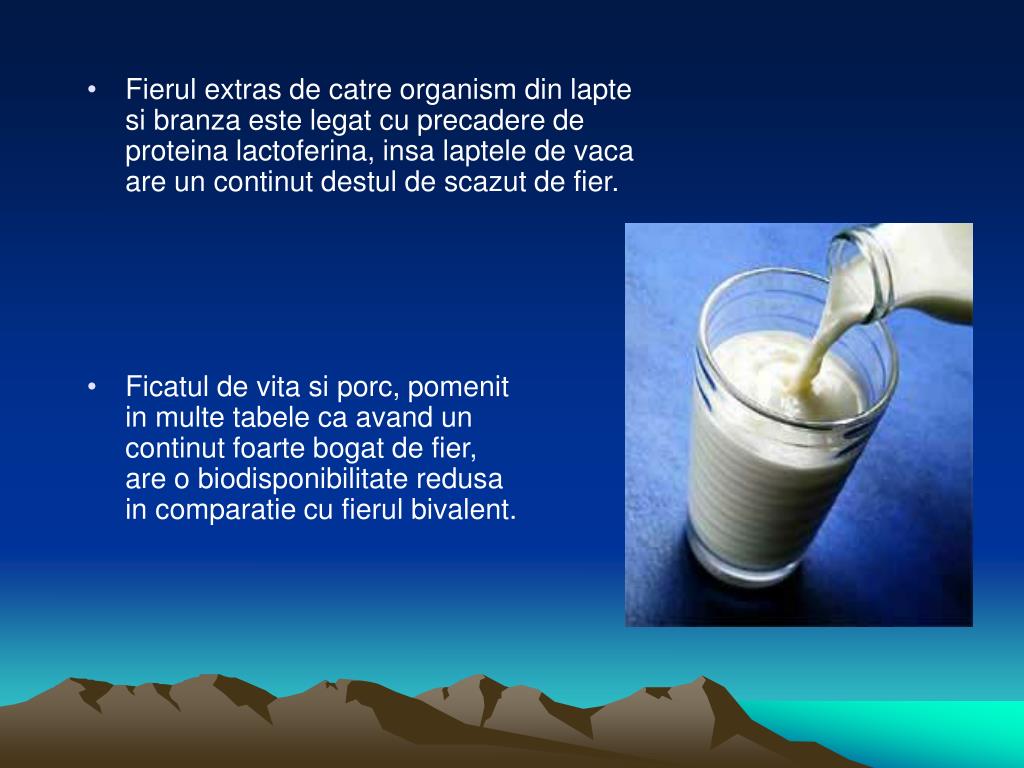 • Fierul extras de catre organism din lapte si branza este legat cu precadere de proteina lactoferina, insa laptele de vaca are un continut destul de scazut de fier.

• Ficatul de vita si porc, pomenit in multe tabele ca avand un continut foarte bogat de fier, are o biodisponibilitate redusa in comparatie cu fierul bivalent.